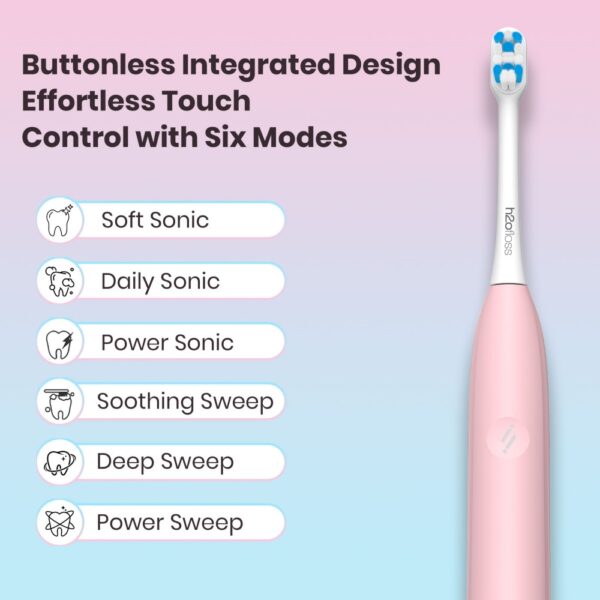 Buttonless Integrated Design
Effortless Touch
Control with Six Modes

Soft Sonic

Daily Sonic

Power Sonic

Soothing Sweep

Deep Sweep

Power Sweep

h2ofloss